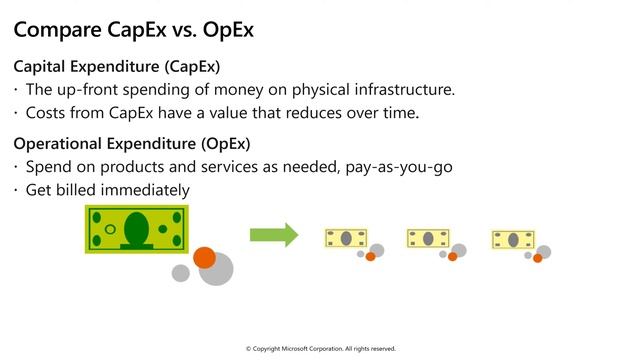 Compare CapEx vs. OpEx

Capital Expenditure (CapEx)
· The up-front spending of money on physical infrastructure.
· Costs from CapEx have a value that reduces over time.

Operational Expenditure (OpEx)
· Spend on products and services as needed, pay-as-you-go
· Get billed immediately

© Copyright Microsoft Corporation. All rights reserved.